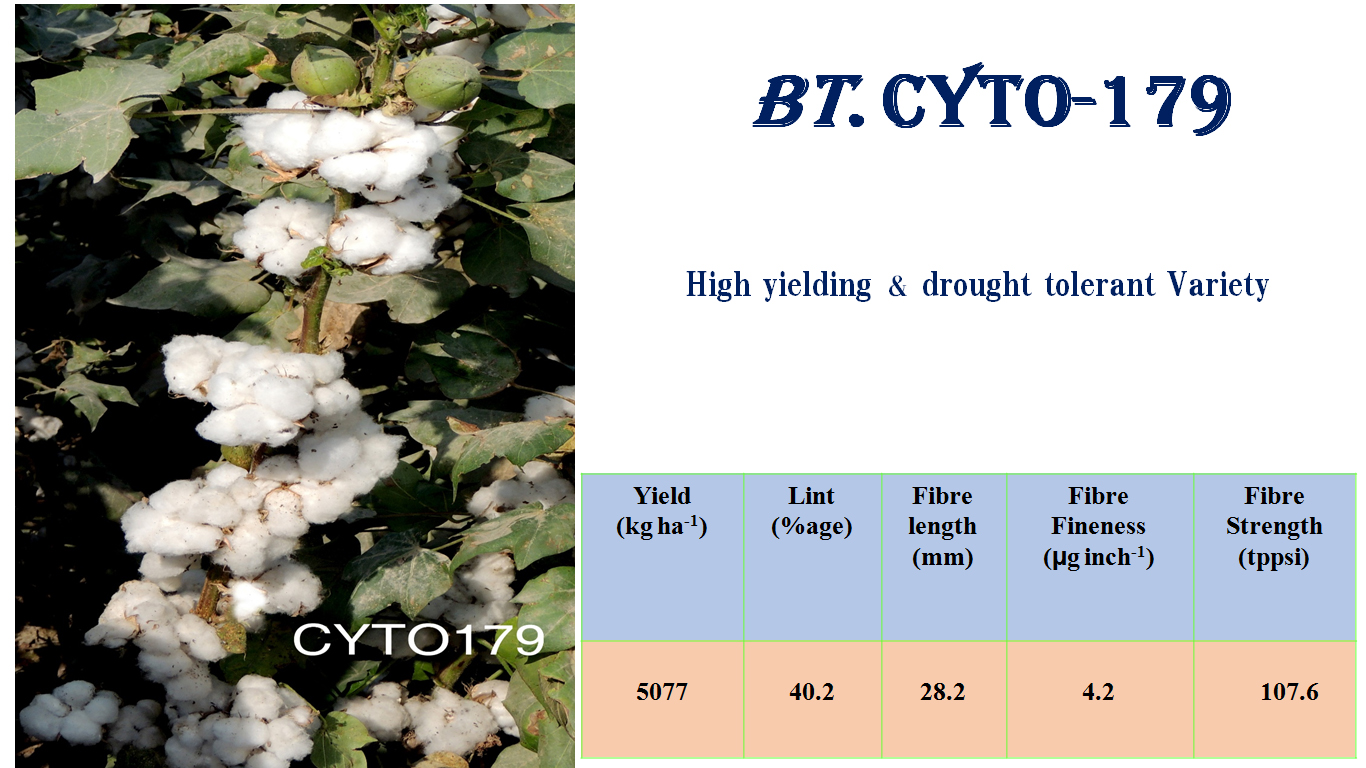 CYTO179

BT. CYTO-179

High yielding & drought tolerant Variety

| Yield (kg ha$^{-1}$) | Lint (%age) | Fibre length (mm) | Fibre Fineness (µg inch$^{-1}$) | Fibre Strength (tppsi) |
|---|---|---|---|---|
| 5077 | 40.2 | 28.2 | 4.2 | 107.6 |